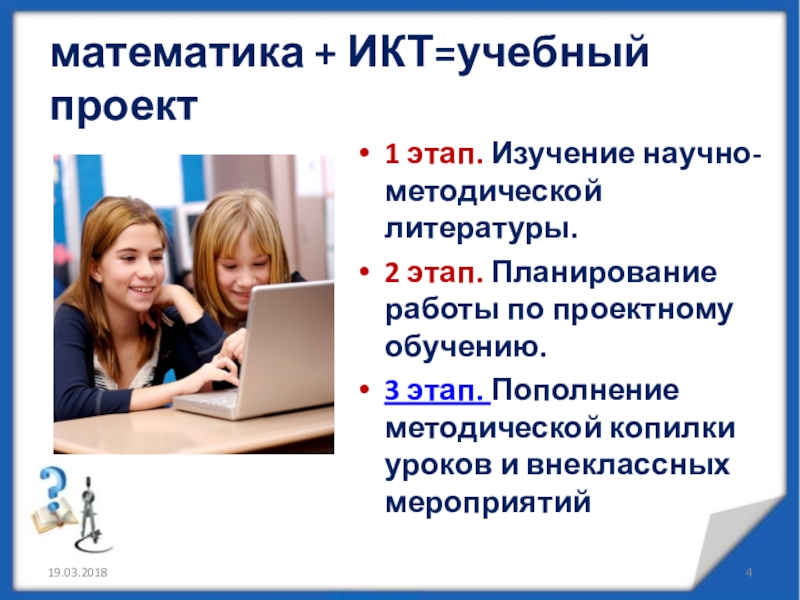 математика + ИКТ=учебный проект

• 1 этап. Изучение научно-методической литературы.
• 2 этап. Планирование работы по проектному обучению.
• 3 этап. Пополнение методической копилки уроков и внеклассных мероприятий

19.03.2018

4